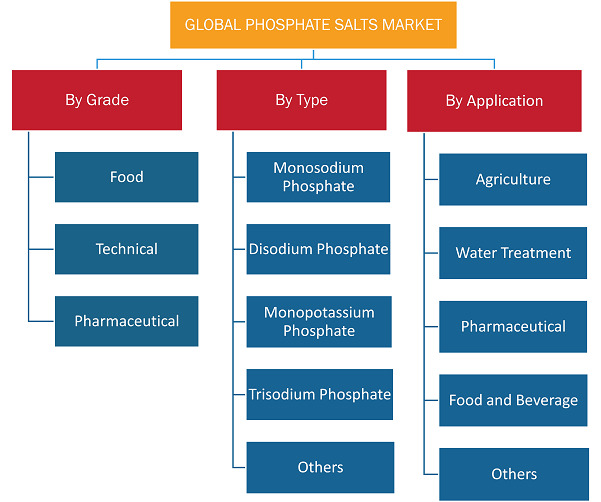 GLOBAL PHOSPHATE SALTS MARKET

By Grade

Food

Technical

Pharmaceutical

By Type

Monosodium Phosphate

Disodium Phosphate

Monopotassium Phosphate

Trisodium Phosphate

Others

By Application

Agriculture

Water Treatment

Pharmaceutical

Food and Beverage

Others